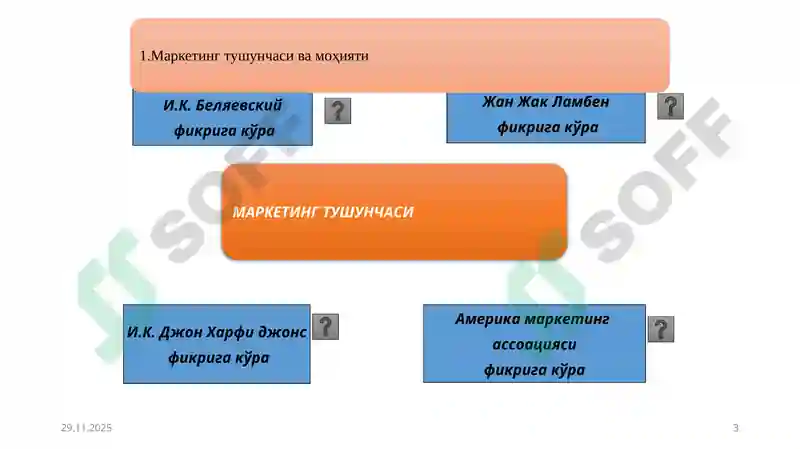 1.Маркетинг тушунчаси ва моҳияти

И.К. Беляевский фикрига кўра

?

Жан Жак Ламбен фикрига кўра

?

МАРКЕТИНГ ТУШУНЧАСИ

И.К. Джон Харфи джонс фикрига кўра

?

Америка маркетинг ассоацияси фикрига кўра

?

SOFF

SOFF

29.11.2025

3